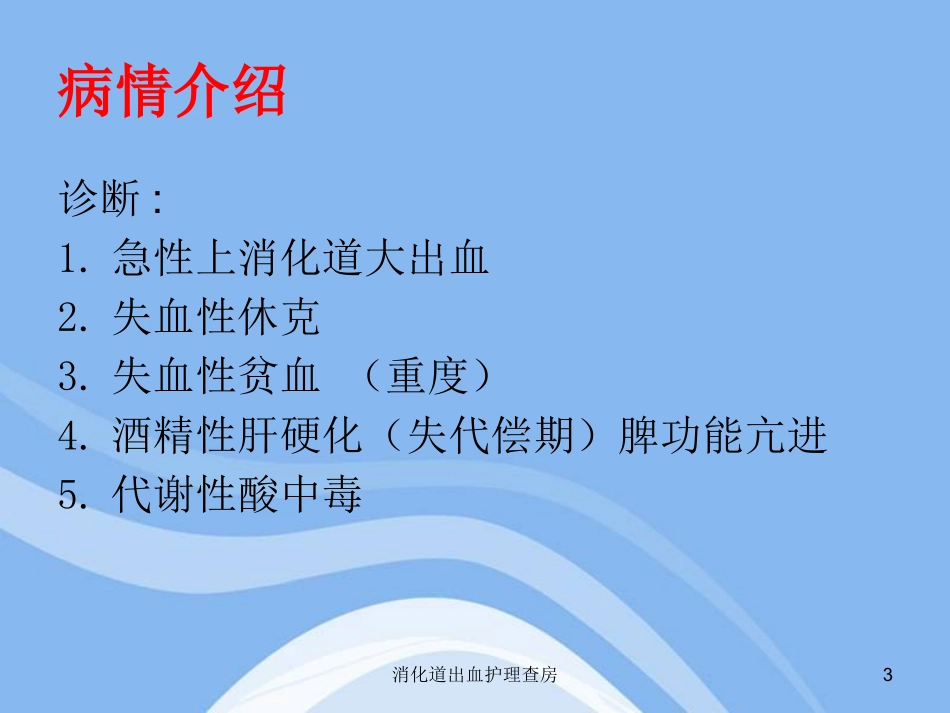 病情介绍

诊断：
1. 急性上消化道大出血
2. 失血性休克
3. 失血性贫血 （重度）
4. 酒精性肝硬化（失代偿期）脾功能亢进
5. 代谢性酸中毒

消化道出血护理查房

3